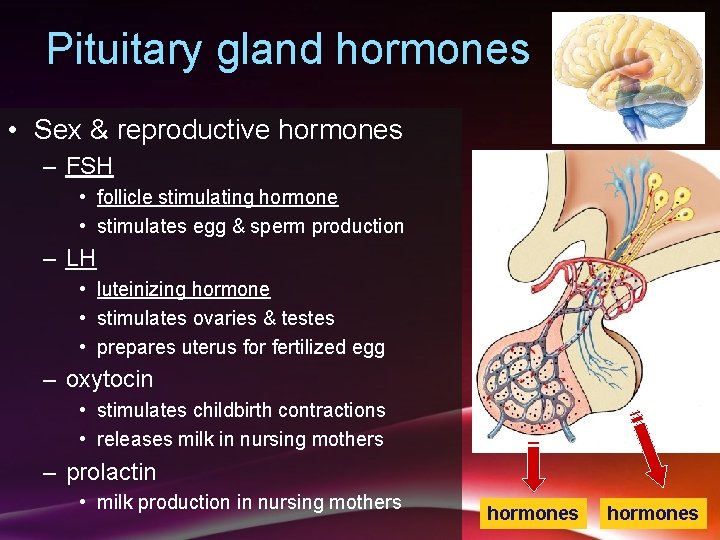 Pituitary gland hormones

• Sex & reproductive hormones
– FSH
• follicle stimulating hormone
• stimulates egg & sperm production
– LH
• luteinizing hormone
• stimulates ovaries & testes
• prepares uterus for fertilized egg
– oxytocin
• stimulates childbirth contractions
• releases milk in nursing mothers
– prolactin
• milk production in nursing mothers

hormones
hormones